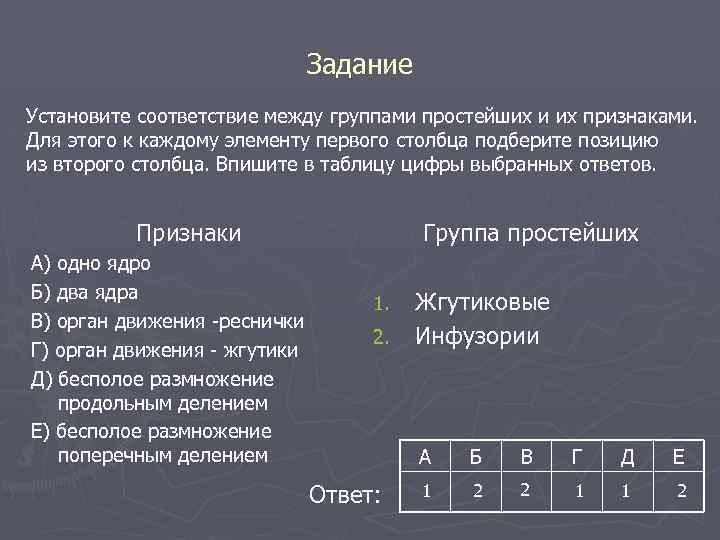 Задание

Установите соответствие между группами простейших и их признаками. Для этого к каждому элементу первого столбца подберите позицию из второго столбца. Впишите в таблицу цифры выбранных ответов.

Признаки

А) одно ядро
Б) два ядра
В) орган движения -реснички
Г) орган движения - жгутики
Д) бесполое размножение продольным делением
Е) бесполое размножение поперечным делением

Группа простейших

1. Жгутиковые
2. Инфузории

Ответ:

| А | Б | В | Г | Д | Е |
|---|---|---|---|---|---|
| 1 | 2 | 2 | 1 | 1 | 2 |